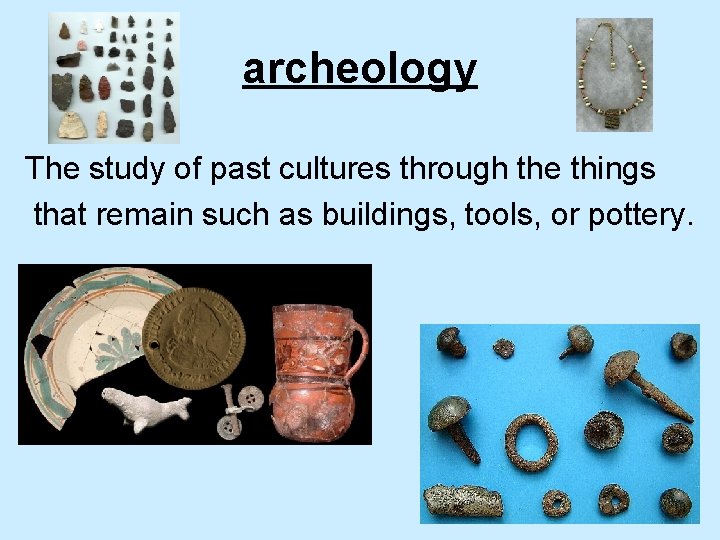 archeology

The study of past cultures through the things that remain such as buildings, tools, or pottery.